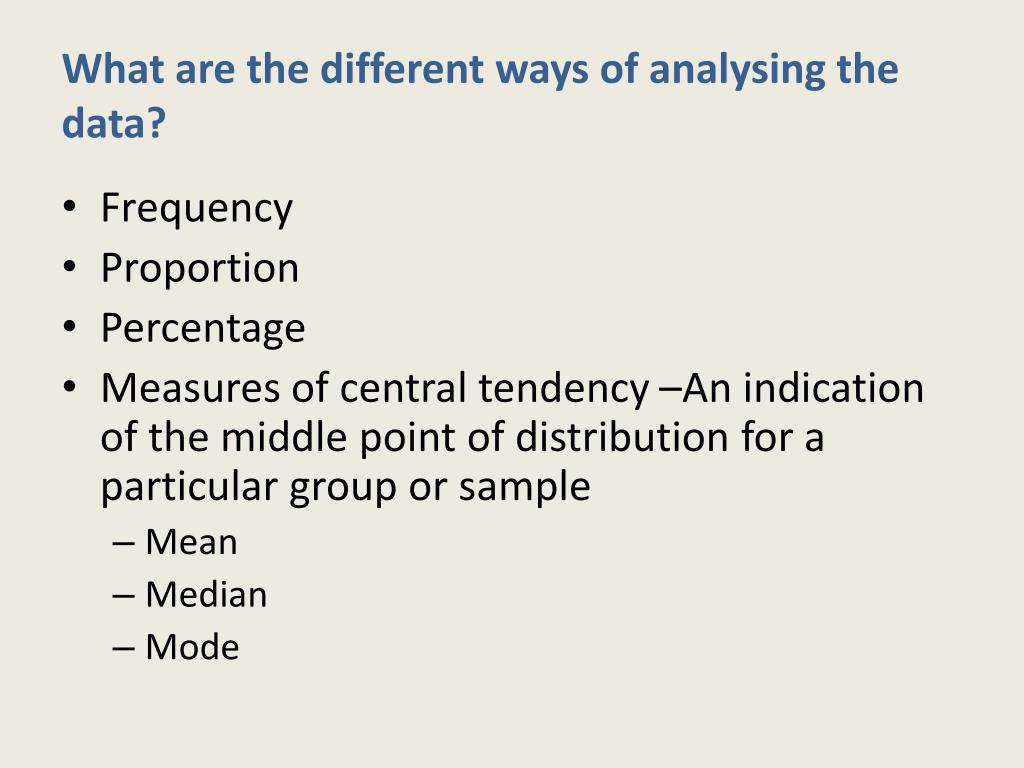 What are the different ways of analysing the data?

• Frequency
• Proportion
• Percentage
• Measures of central tendency –An indication of the middle point of distribution for a particular group or sample
– Mean
– Median
– Mode